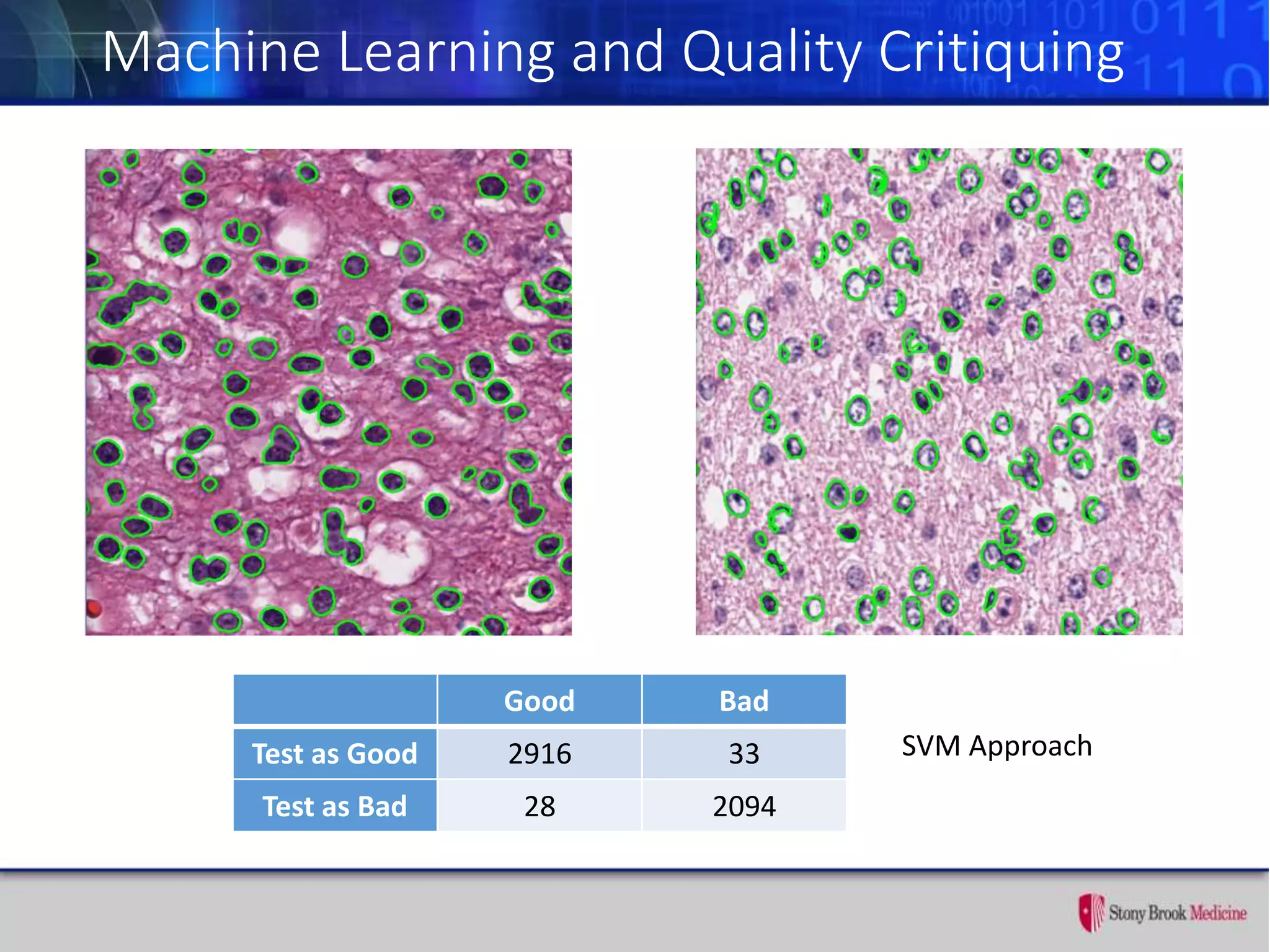 Machine Learning and Quality Critiquing

| | Good | Bad |
|---|---|---|
| Test as Good | 2916 | 33 |
| Test as Bad | 28 | 2094 |

SVM Approach

Stony Brook Medicine